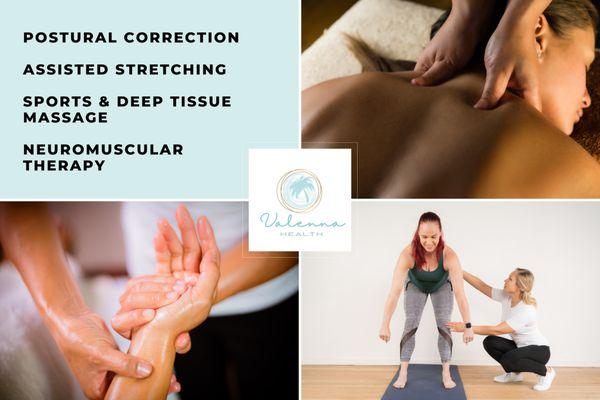 POSTURAL CORRECTION

ASSISTED STRETCHING

SPORTS & DEEP TISSUE MASSAGE

NEUROMUSCULAR THERAPY

Valenna
HEALTH